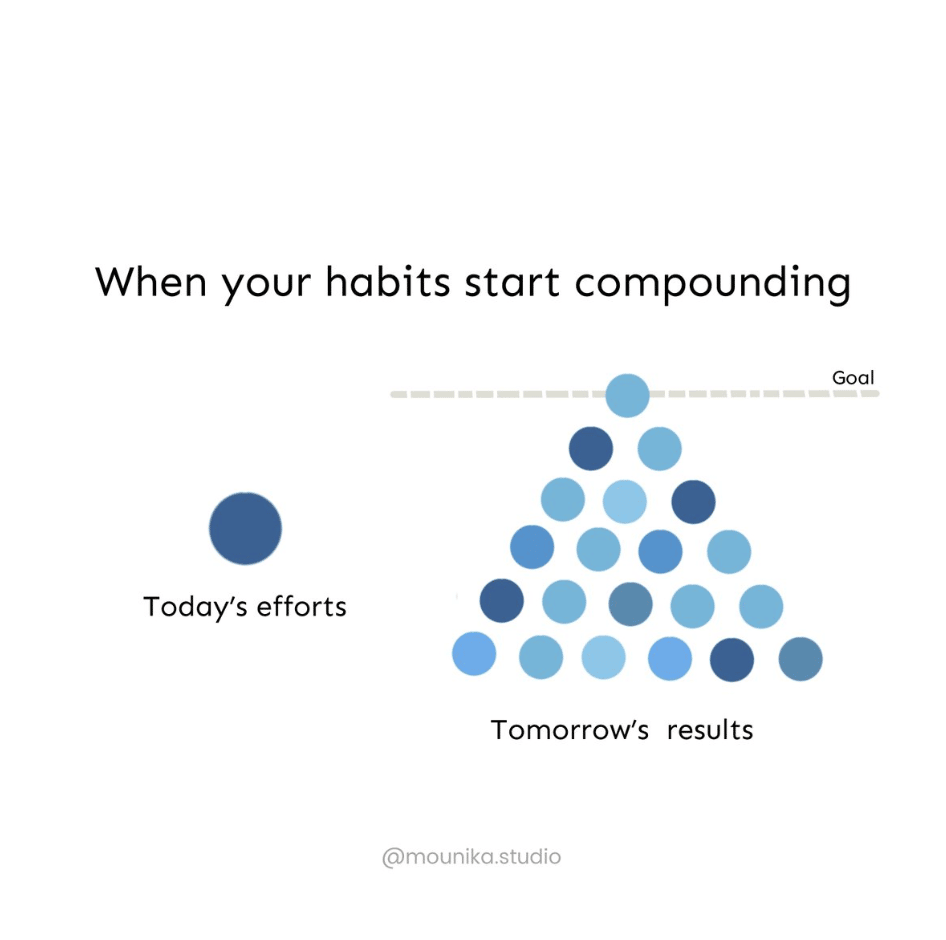 When your habits start compounding

Goal

Today's efforts

Tomorrow's results

@mounika.studio